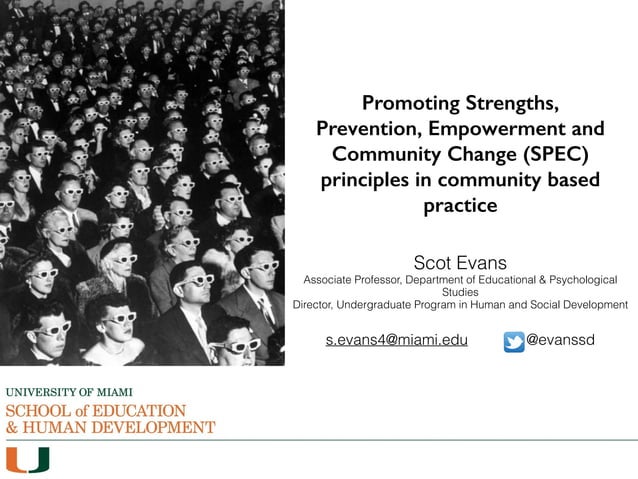 Promoting Strengths, Prevention, Empowerment and Community Change (SPEC) principles in community based practice

Scot Evans
Associate Professor, Department of Educational & Psychological Studies
Director, Undergraduate Program in Human and Social Development

s.evans4@miami.edu @evanssd

UNIVERSITY OF MIAMI
SCHOOL of EDUCATION & HUMAN DEVELOPMENT

U